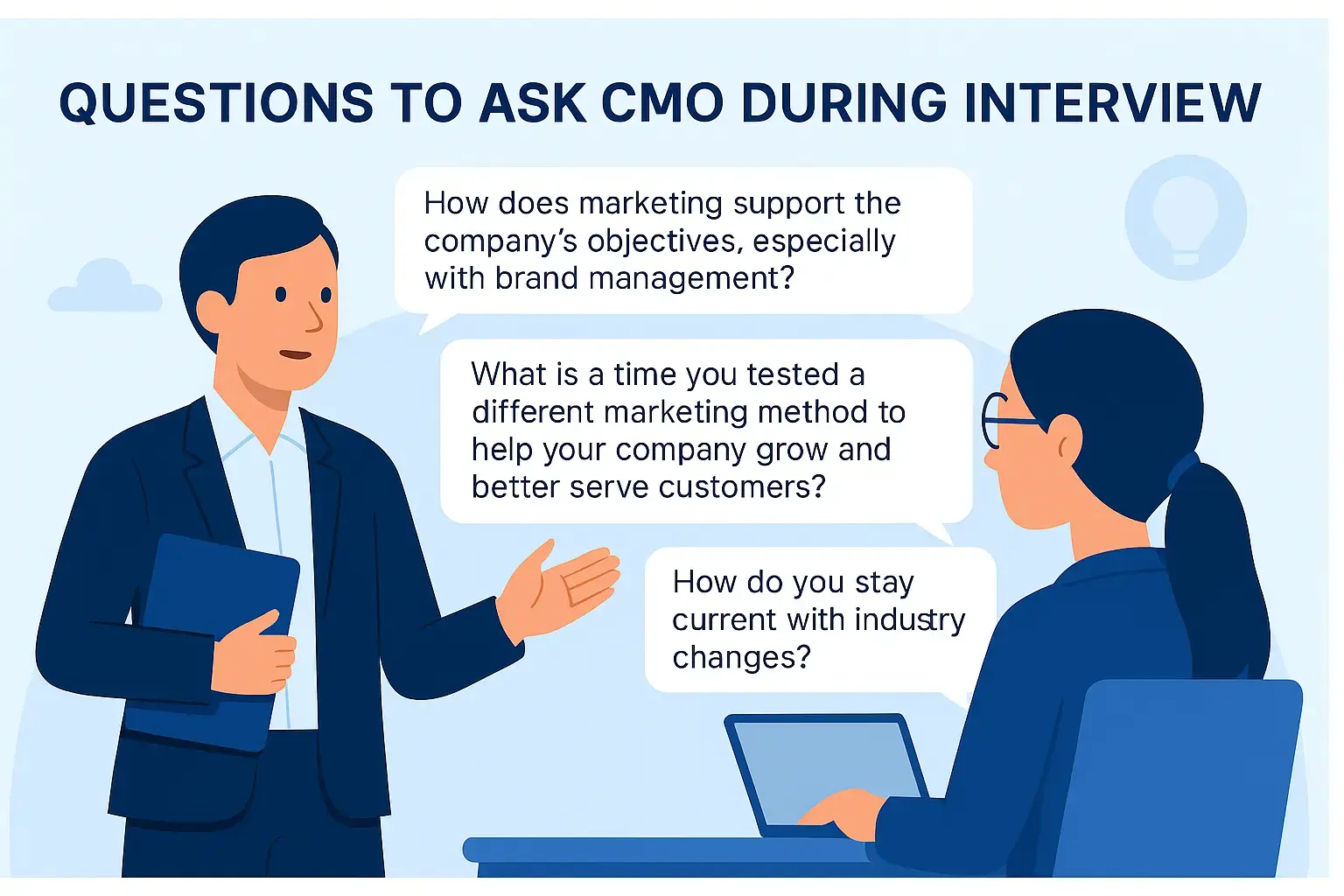 QUESTIONS TO ASK CMO DURING INTERVIEW

How does marketing support the company's objectives, especially with brand management?

What is a time you tested a different marketing method to help your company grow and better serve customers?

How do you stay current with industry changes?